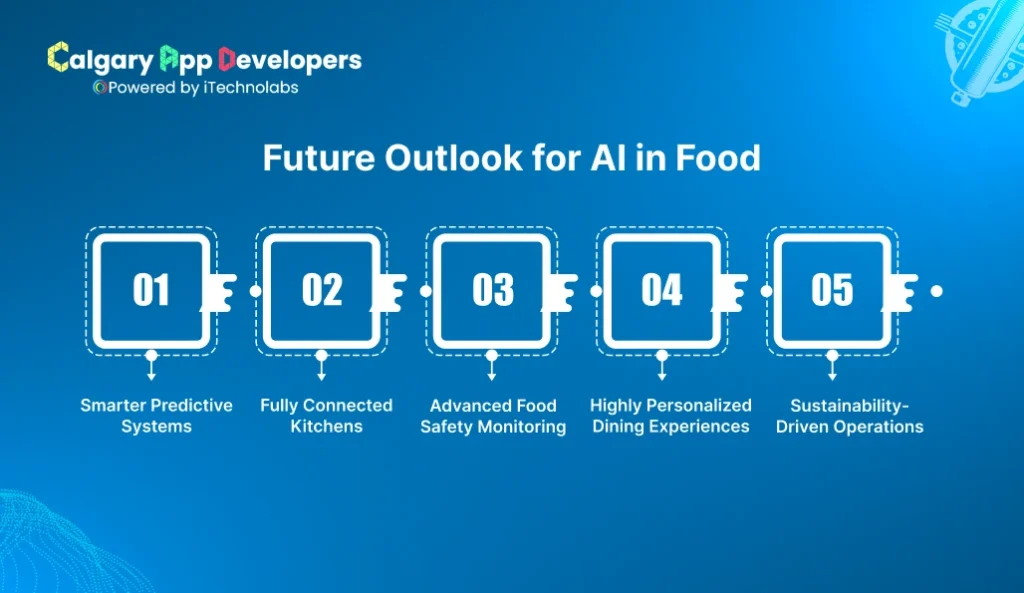 Calgary App Developers
Powered by iTechnolabs

Future Outlook for AI in Food

01
Smarter Predictive Systems

02
Fully Connected Kitchens

03
Advanced Food Safety Monitoring

04
Highly Personalized Dining Experiences

05
Sustainability-Driven Operations